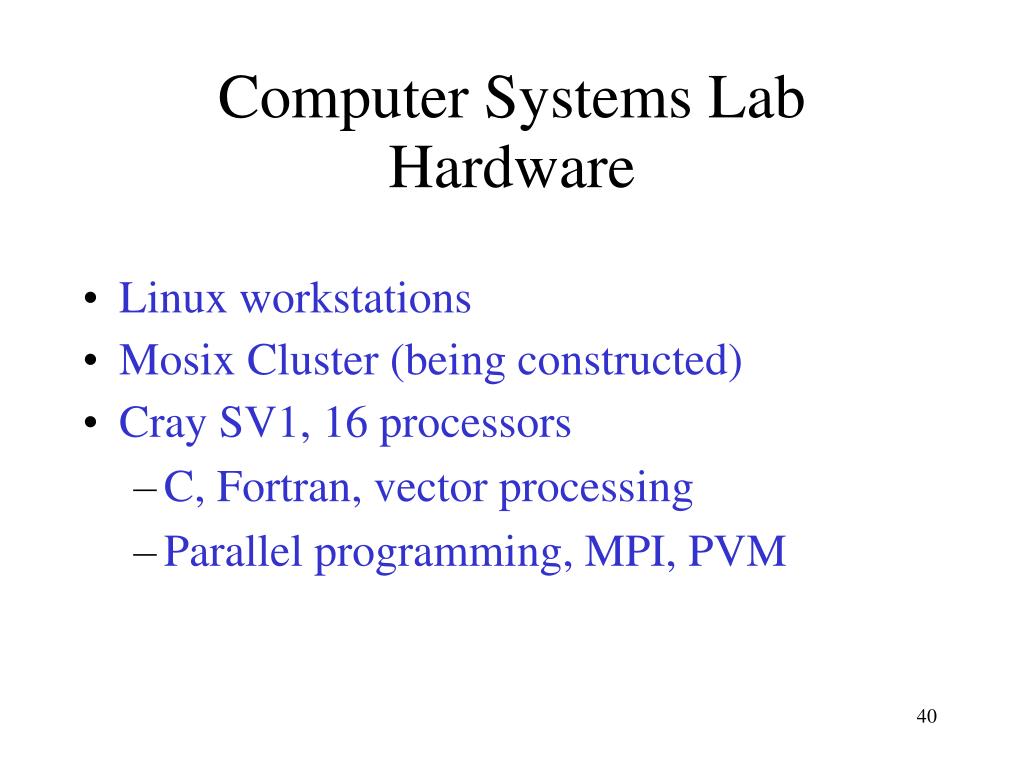 Computer Systems Lab Hardware

• Linux workstations
• Mosix Cluster (being constructed)
• Cray SV1, 16 processors
– C, Fortran, vector processing
– Parallel programming, MPI, PVM

40